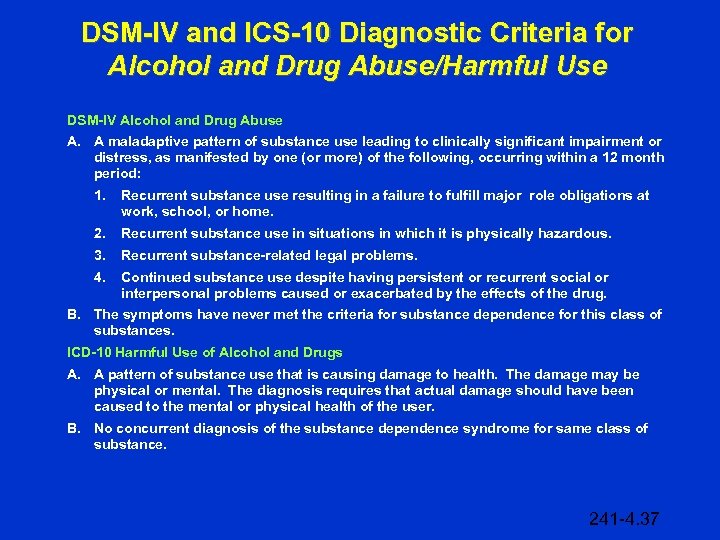 DSM-IV and ICS-10 Diagnostic Criteria for Alcohol and Drug Abuse/Harmful Use

DSM-IV Alcohol and Drug Abuse

A. A maladaptive pattern of substance use leading to clinically significant impairment or distress, as manifested by one (or more) of the following, occurring within a 12 month period:

1. Recurrent substance use resulting in a failure to fulfill major role obligations at work, school, or home.

2. Recurrent substance use in situations in which it is physically hazardous.

3. Recurrent substance-related legal problems.

4. Continued substance use despite having persistent or recurrent social or interpersonal problems caused or exacerbated by the effects of the drug.

B. The symptoms have never met the criteria for substance dependence for this class of substances.

ICD-10 Harmful Use of Alcohol and Drugs

A. A pattern of substance use that is causing damage to health. The damage may be physical or mental. The diagnosis requires that actual damage should have been caused to the mental or physical health of the user.

B. No concurrent diagnosis of the substance dependence syndrome for same class of substance.

241-4.37